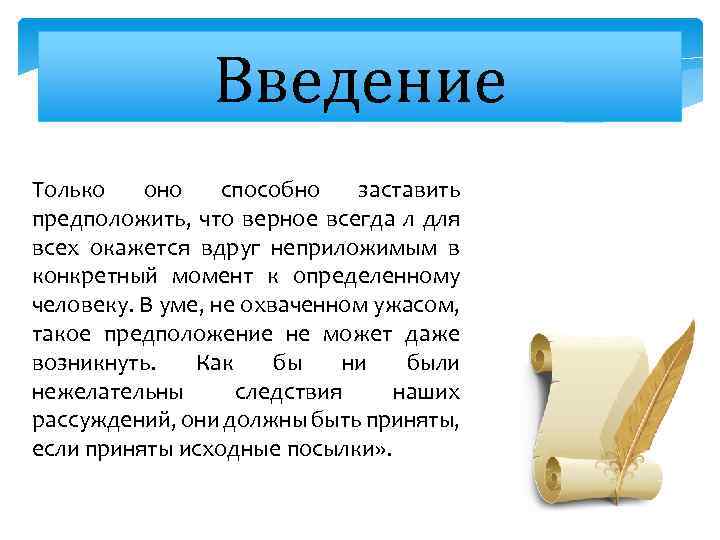 Введение

Только оно способно заставить предположить, что верное всегда л для всех окажется вдруг неприложимым в конкретный момент к определенному человеку. В уме, не охваченном ужасом, такое предположение не может даже возникнуть. Как бы ни были нежелательны следствия наших рассуждений, они должны быть приняты, если приняты исходные посылки».